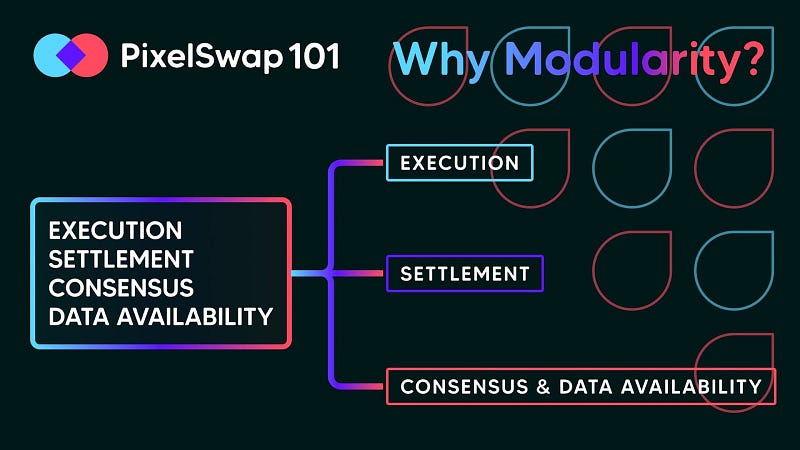 PixelSwap 101

Why Modularity?

EXECUTION
SETTLEMENT
CONSENSUS
DATA AVAILABILITY

EXECUTION

SETTLEMENT

CONSENSUS & DATA AVAILABILITY